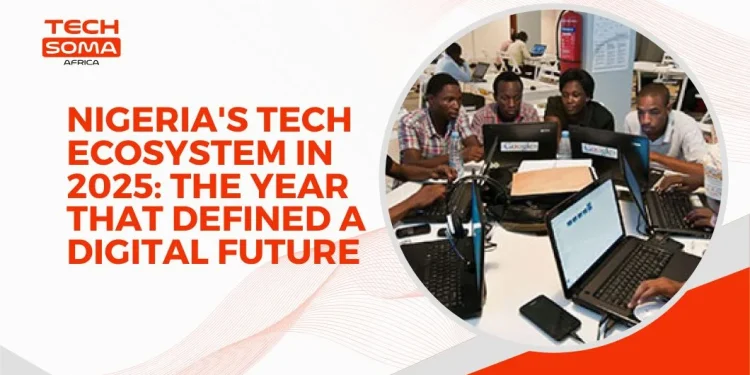 TECH
SOMA
AFRICA

NIGERIA'S TECH ECOSYSTEM IN 2025: THE YEAR THAT DEFINED A DIGITAL FUTURE

Google

Google